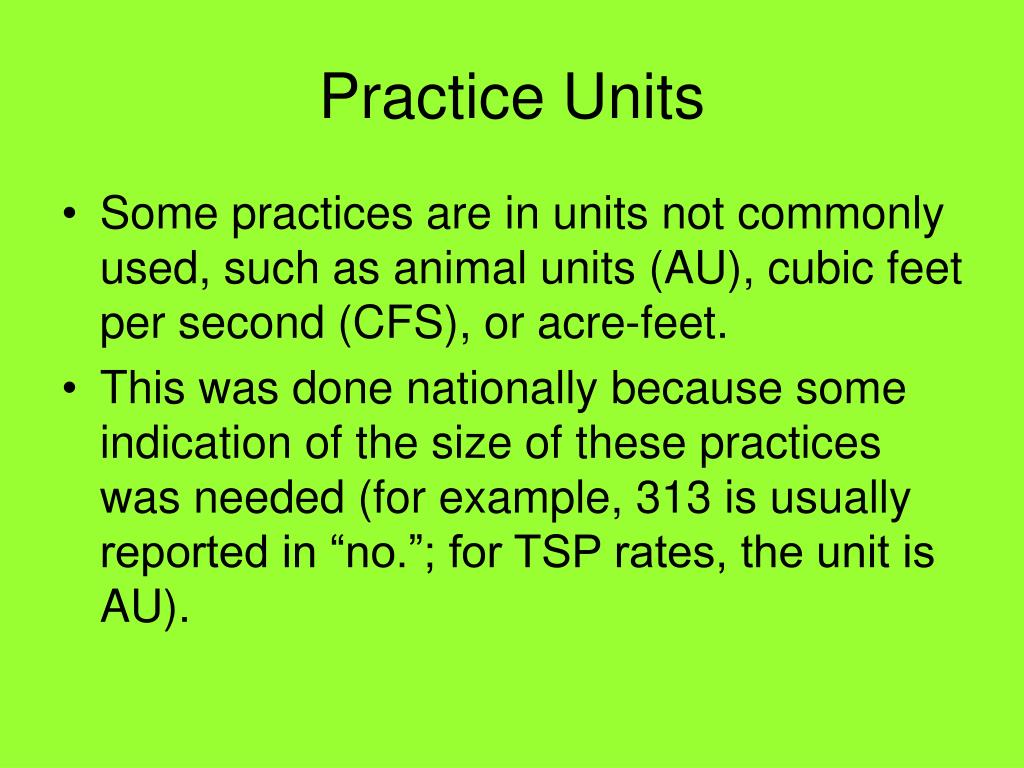 Practice Units

• Some practices are in units not commonly used, such as animal units (AU), cubic feet per second (CFS), or acre-feet.
• This was done nationally because some indication of the size of these practices was needed (for example, 313 is usually reported in “no.”; for TSP rates, the unit is AU).